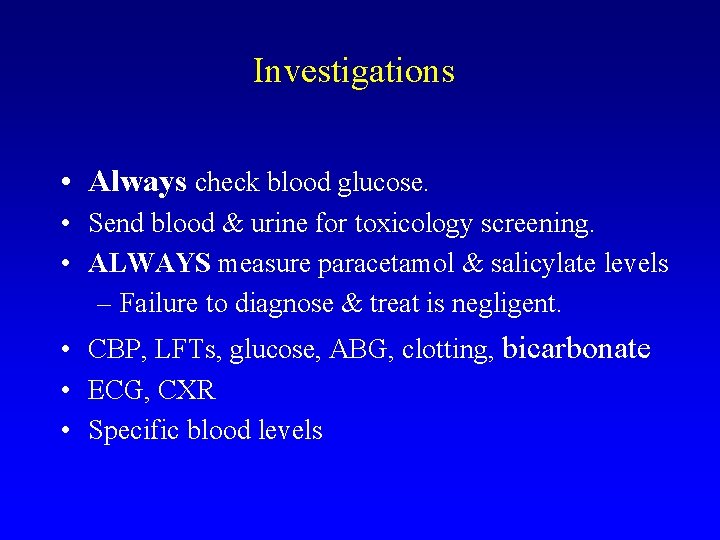 Investigations

• Always check blood glucose.
• Send blood & urine for toxicology screening.
• ALWAYS measure paracetamol & salicylate levels
– Failure to diagnose & treat is negligent.
• CBP, LFTs, glucose, ABG, clotting, bicarbonate
• ECG, CXR
• Specific blood levels